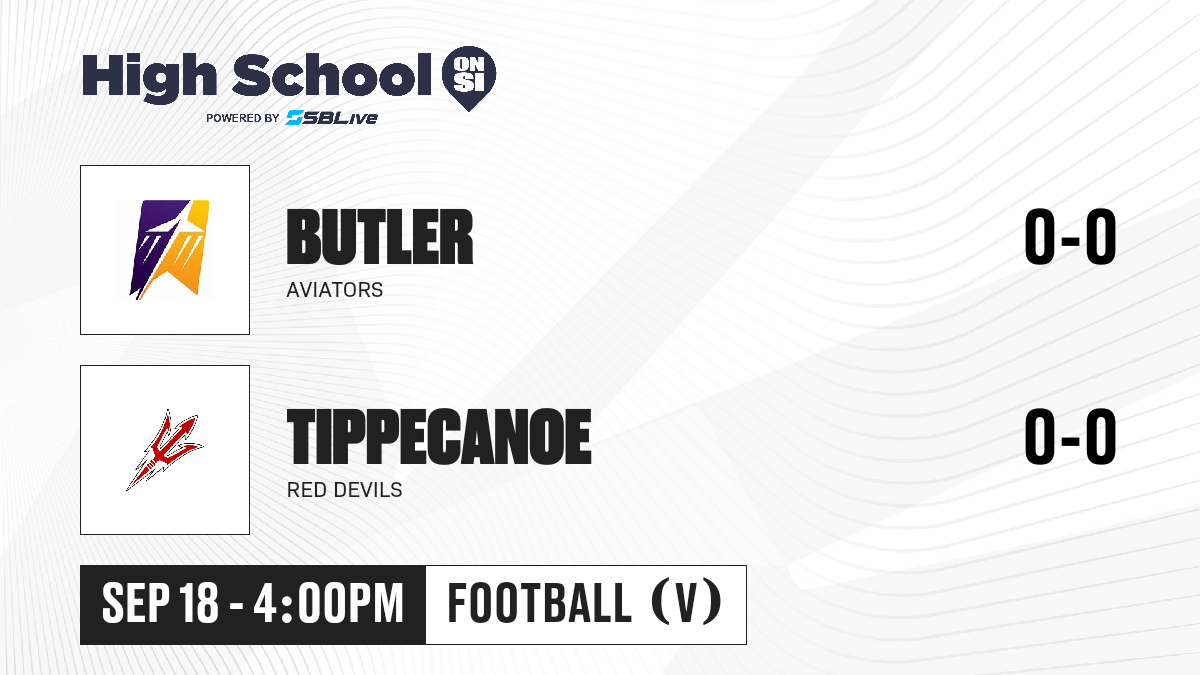 High School ON SI
POWERED BY SBLive

BUTLER
AVIATORS
0-0

TIPPECANOE
RED DEVILS
0-0

SEP 18 - 4:00PM
FOOTBALL (V)